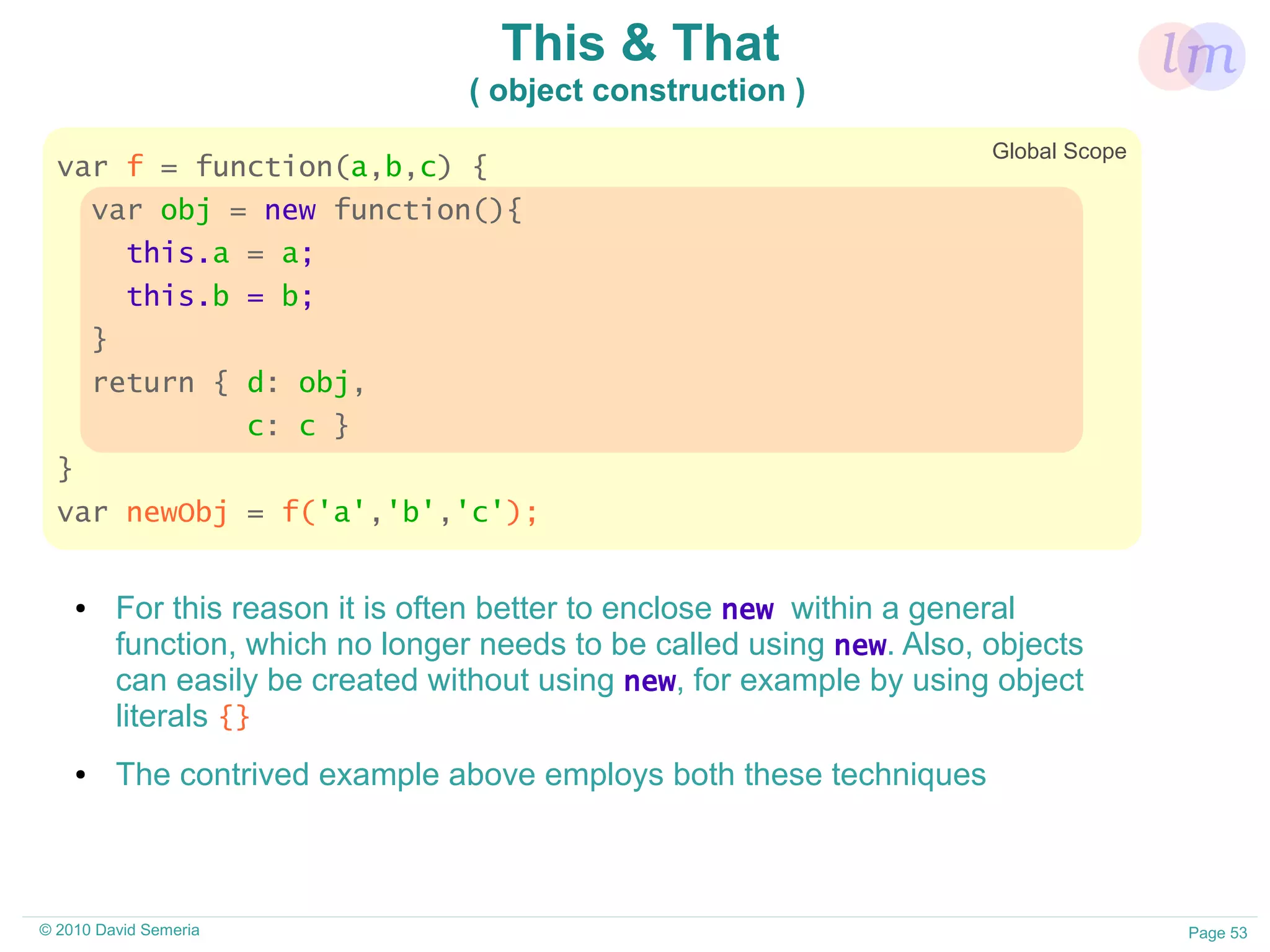 This & That
( object construction )

lm

Global Scope

var f = function(a,b,c) {
  var obj = new function(){
    this.a = a;
    this.b = b;
  }
  return { d: obj,
           c: c }
}
var newObj = f('a','b','c');

• For this reason it is often better to enclose new within a general function, which no longer needs to be called using new. Also, objects can easily be created without using new, for example by using object literals {}

• The contrived example above employs both these techniques

© 2010 David Semeria

Page 53